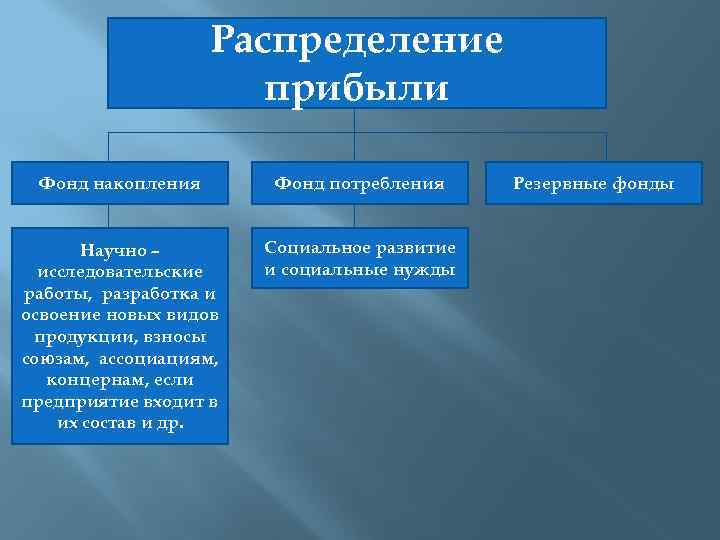 Распределение прибыли

Фонд накопления

Фонд потребления

Резервные фонды

Научно – исследовательские работы, разработка и освоение новых видов продукции, взносы союзам, ассоциациям, концернам, если предприятие входит в их состав и др.

Социальное развитие и социальные нужды